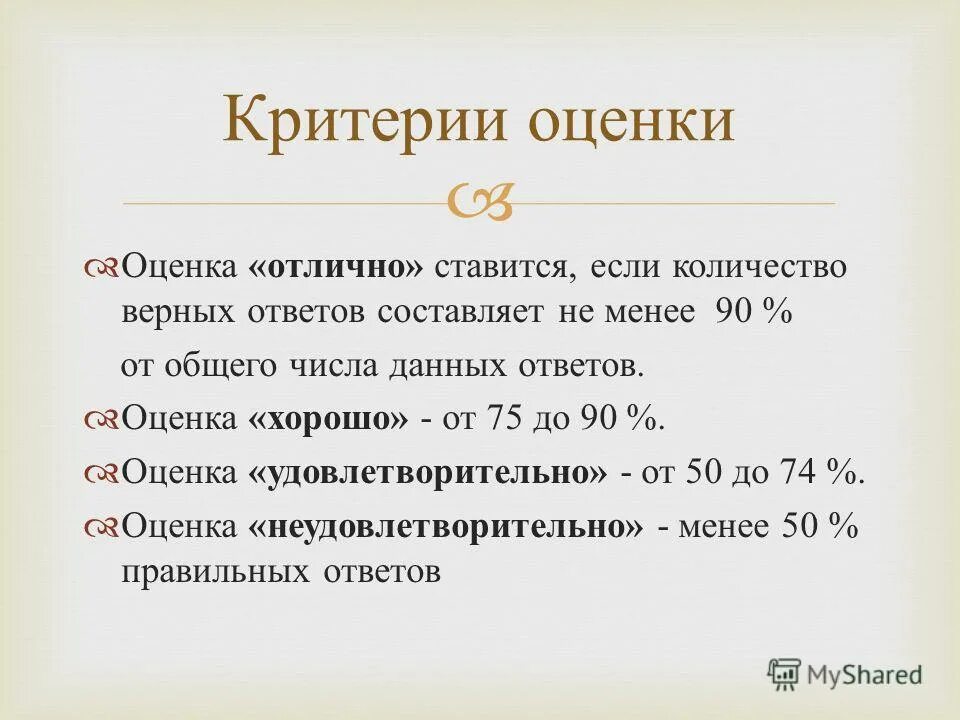 Критерии оценки

Оценка «отлично» ставится, если количество верных ответов составляет не менее 90 %

от общего числа данных ответов.

Оценка «хорошо» - от 75 до 90 %.

Оценка «удовлетворительно» - от 50 до 74 %.

Оценка «неудовлетворительно» - менее 50 % правильных ответов

MyShared